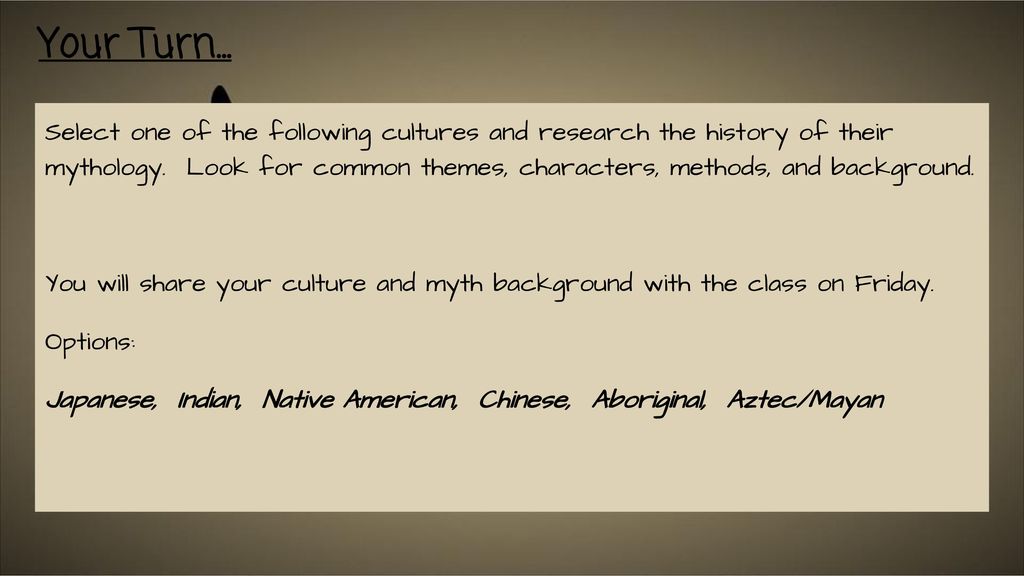 Your Turn…

Select one of the following cultures and research the history of their mythology.  Look for common themes, characters, methods, and background.

You will share your culture and myth background with the class on Friday.

Options:

Japanese,  Indian,  Native American,  Chinese,  Aboriginal,  Aztec/Mayan